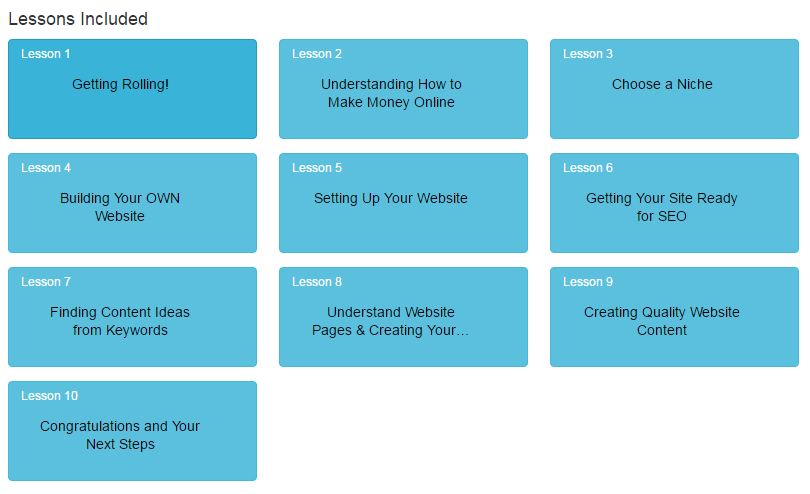 Lessons Included

Lesson 1
Getting Rolling!

Lesson 2
Understanding How to Make Money Online

Lesson 3
Choose a Niche

Lesson 4
Building Your OWN Website

Lesson 5
Setting Up Your Website

Lesson 6
Getting Your Site Ready for SEO

Lesson 7
Finding Content Ideas from Keywords

Lesson 8
Understand Website Pages & Creating Your...

Lesson 9
Creating Quality Website Content

Lesson 10
Congratulations and Your Next Steps